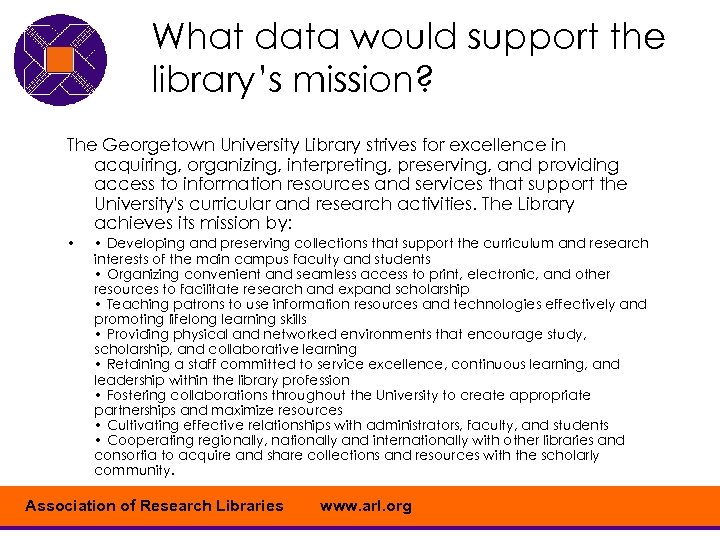 What data would support the library's mission?

The Georgetown University Library strives for excellence in acquiring, organizing, interpreting, preserving, and providing access to information resources and services that support the University's curricular and research activities. The Library achieves its mission by:

• • Developing and preserving collections that support the curriculum and research interests of the main campus faculty and students
• Organizing convenient and seamless access to print, electronic, and other resources to facilitate research and expand scholarship
• Teaching patrons to use information resources and technologies effectively and promoting lifelong learning skills
• Providing physical and networked environments that encourage study, scholarship, and collaborative learning
• Retaining a staff committed to service excellence, continuous learning, and leadership within the library profession
• Fostering collaborations throughout the University to create appropriate partnerships and maximize resources
• Cultivating effective relationships with administrators, faculty, and students
• Cooperating regionally, nationally and internationally with other libraries and consortia to acquire and share collections and resources with the scholarly community.

Association of Research Libraries www.arl.org